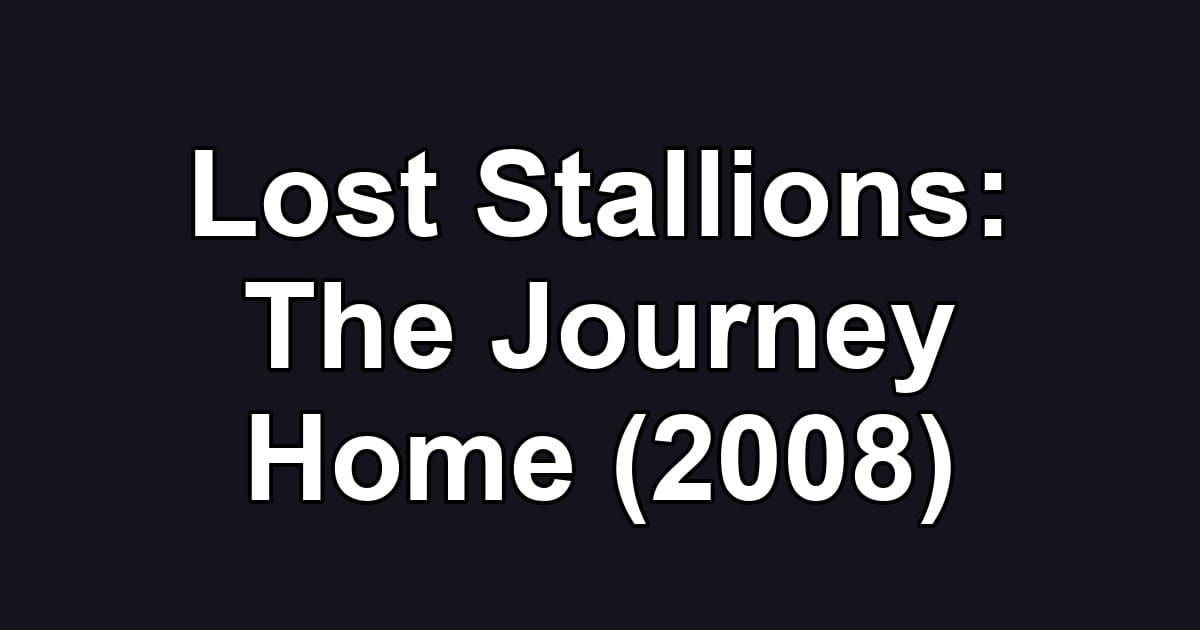 Lost Stallions: The Journey Home (2008)